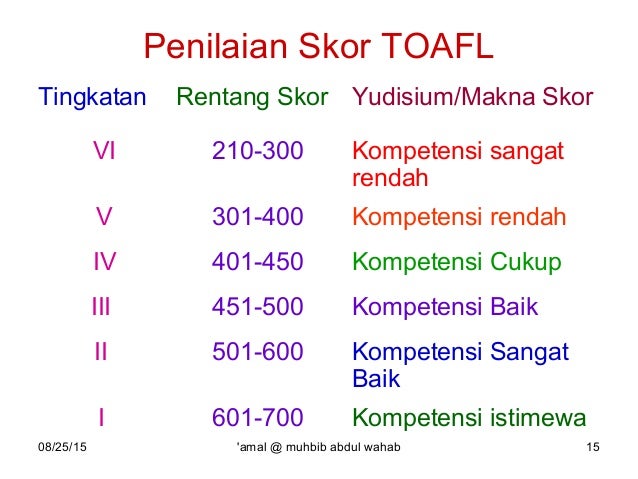 Penilaian Skor TOAFL

| Tingkatan | Rentang Skor | Yudisium/Makna Skor |
|---|---|---|
| VI | 210-300 | Kompetensi sangat rendah |
| V | 301-400 | Kompetensi rendah |
| IV | 401-450 | Kompetensi Cukup |
| III | 451-500 | Kompetensi Baik |
| II | 501-600 | Kompetensi Sangat Baik |
| I | 601-700 | Kompetensi istimewa |

08/25/15 'amal @ muhbib abdul wahab 15